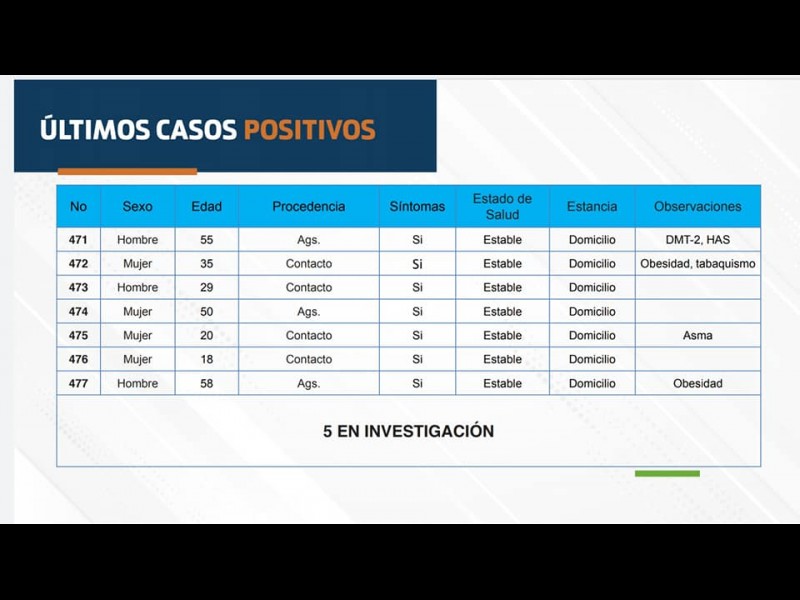 ÚLTIMOS CASOS POSITIVOS

| No | Sexo | Edad | Procedencia | Síntomas | Estado de Salud | Estancia | Observaciones |
|---|---|---|---|---|---|---|---|
| 471 | Hombre | 55 | Ags. | Si | Estable | Domicilio | DMT-2, HAS |
| 472 | Mujer | 35 | Contacto | Si | Estable | Domicilio | Obesidad, tabaquismo |
| 473 | Hombre | 29 | Contacto | Si | Estable | Domicilio | |
| 474 | Mujer | 50 | Ags. | Si | Estable | Domicilio | |
| 475 | Mujer | 20 | Contacto | Si | Estable | Domicilio | Asma |
| 476 | Mujer | 18 | Contacto | Si | Estable | Domicilio | |
| 477 | Hombre | 58 | Ags. | Si | Estable | Domicilio | Obesidad |

5 EN INVESTIGACIÓN